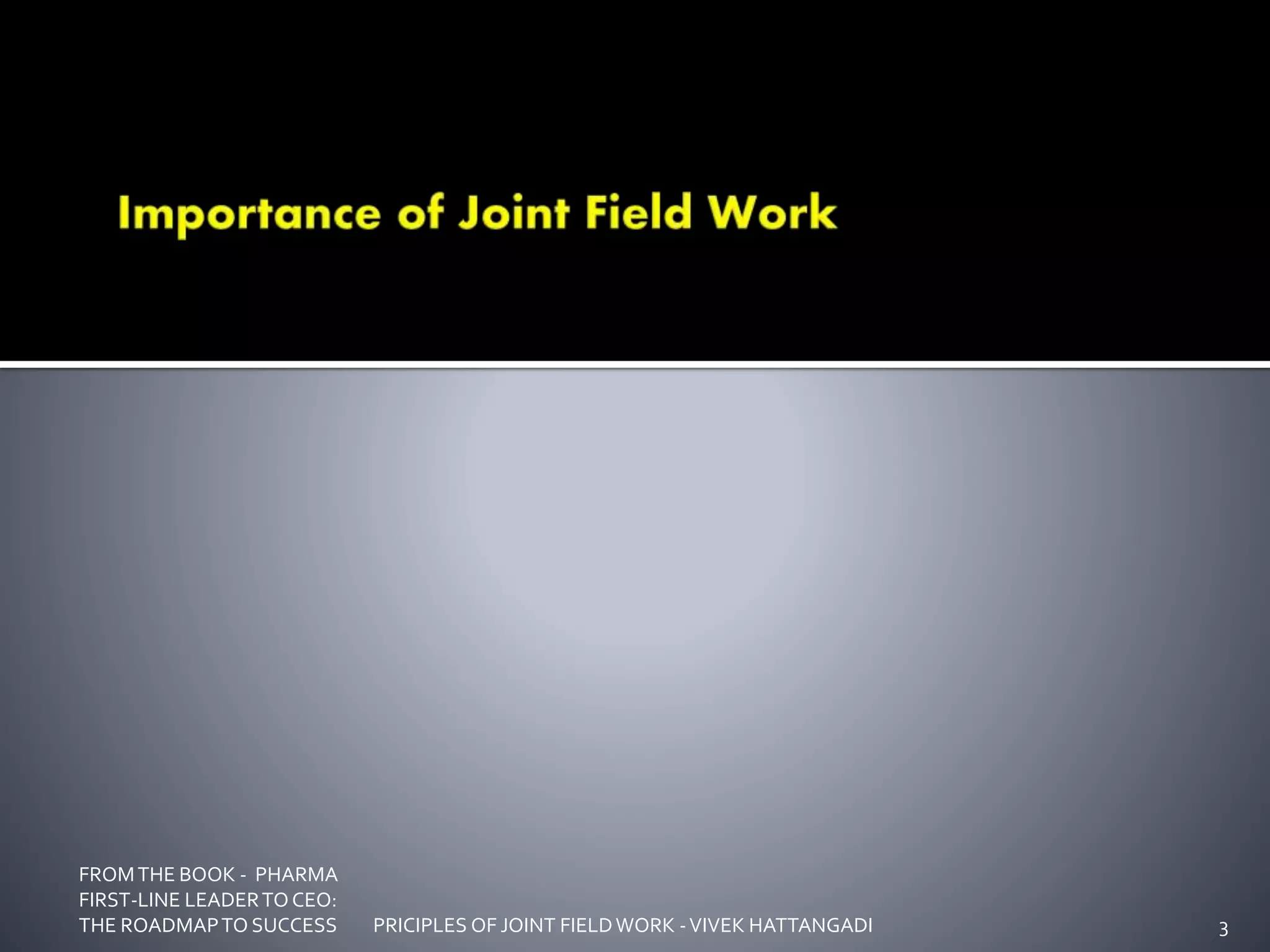 Importance of Joint Field Work

FROM THE BOOK - PHARMA FIRST-LINE LEADER TO CEO: THE ROADMAP TO SUCCESS

PRICIPLES OF JOINT FIELD WORK - VIVEK HATTANGADI

3